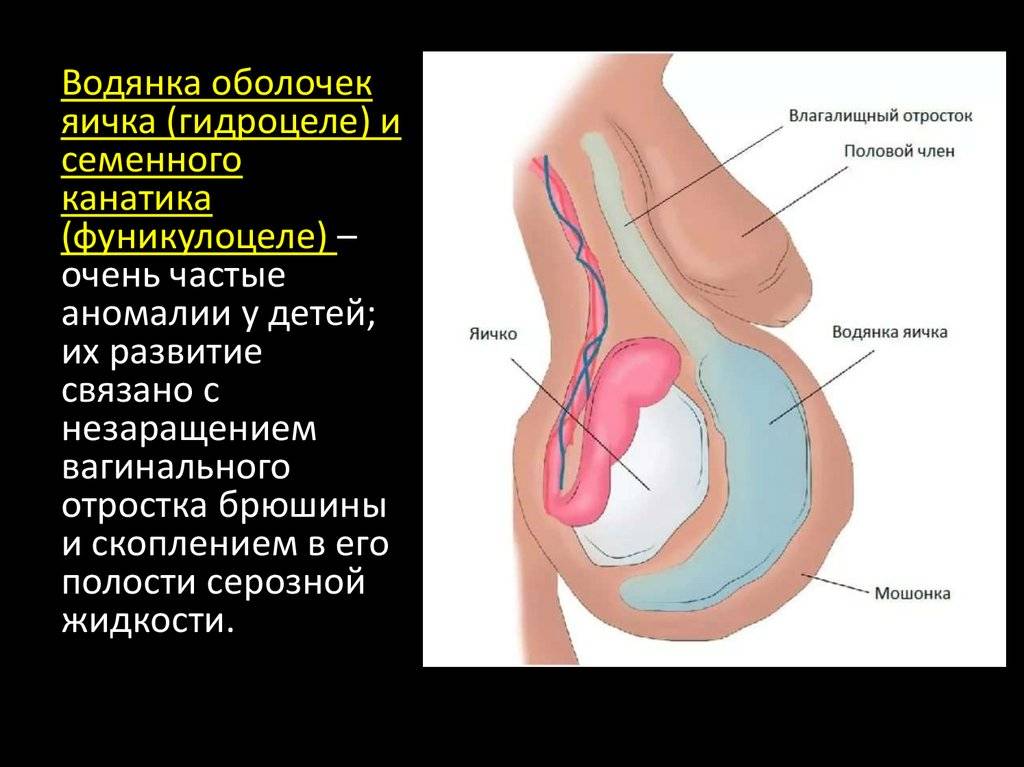 Водянка оболочек яичка (гидроцеле) и семенного канатика (фуникулоцеле) – очень частые аномалии у детей; их развитие связано с незаращением вагинального отростка брюшины и скоплением в его полости серозной жидкости.

Влагалищный отросток
Половой член
Яичко
Водянка яичка
Мошонка